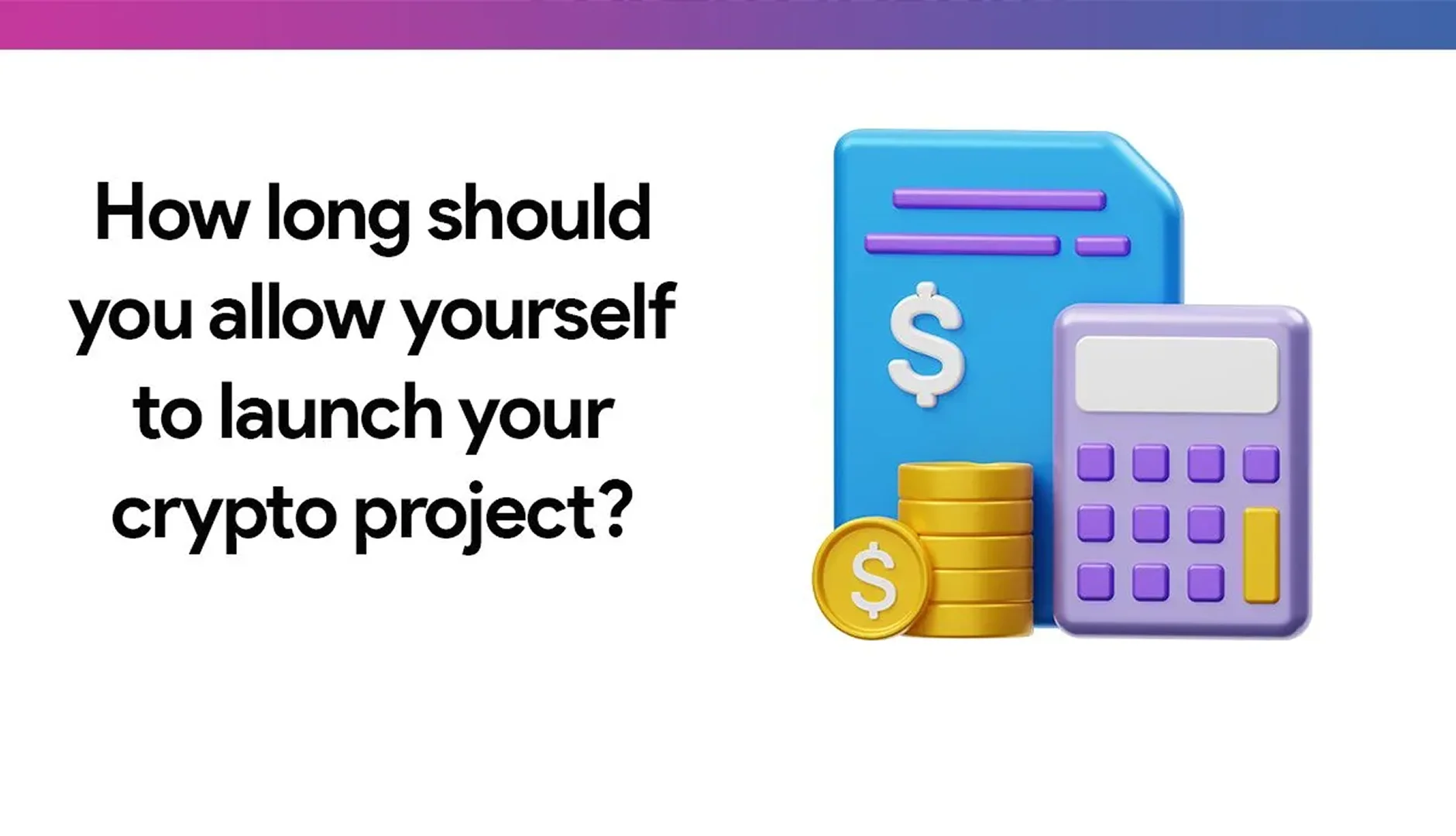 How long should you allow yourself to launch your crypto project?

$

$